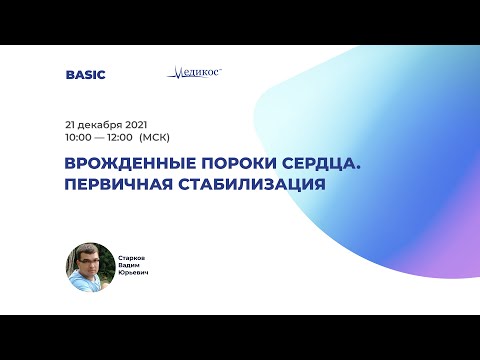 BASIC

Медикос

21 декабря 2021
10:00 — 12:00 (МСК)

ВРОЖДЕННЫЕ ПОРОКИ СЕРДЦА.
ПЕРВИЧНАЯ СТАБИЛИЗАЦИЯ

Старков
Вадим
Юрьевич